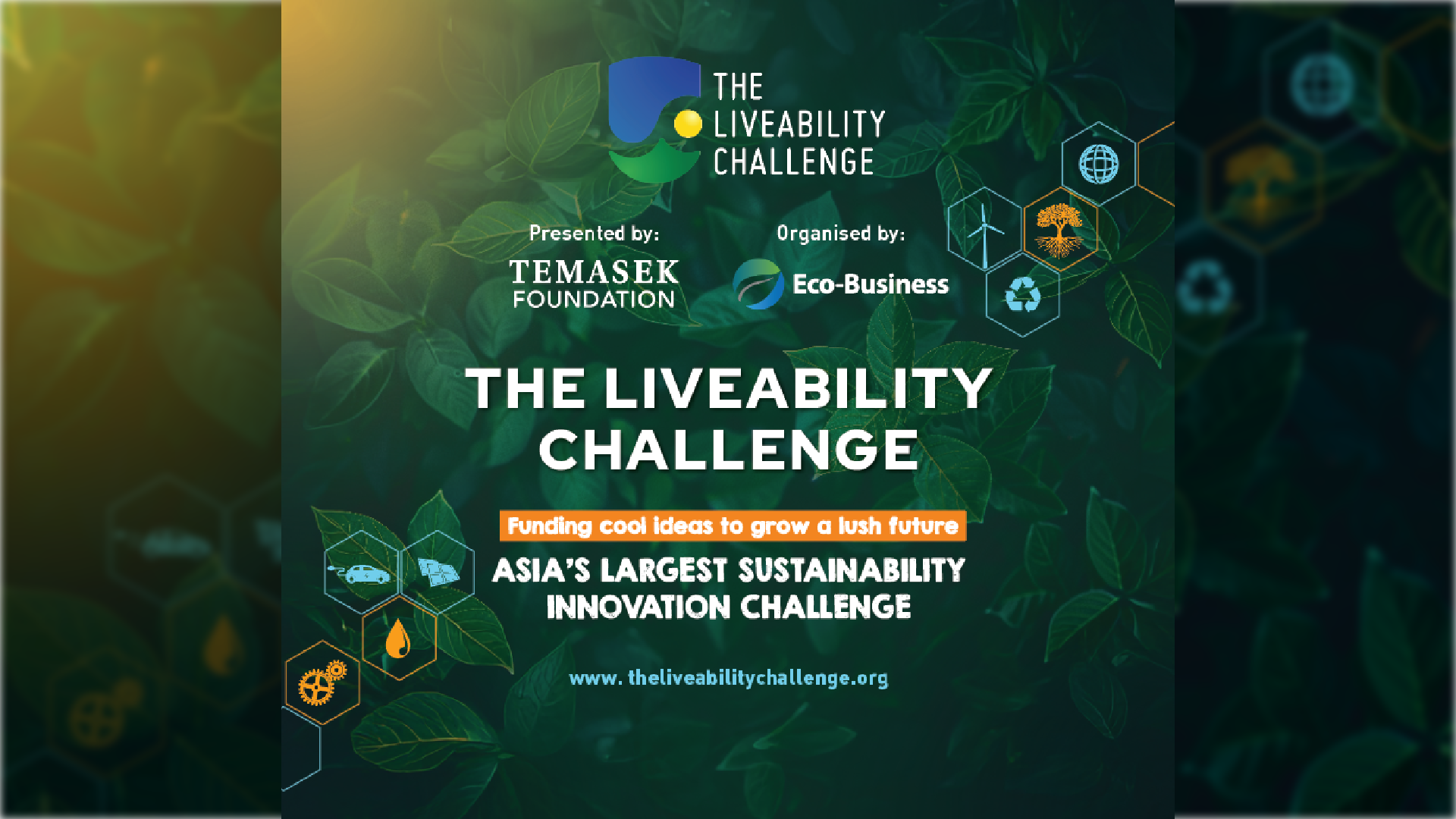 THE LIVEABILITY CHALLENGE

Presented by:
TEMASEK FOUNDATION

Organised by:
Eco-Business

THE LIVEABILITY CHALLENGE

Funding cool ideas to grow a lush future

ASIA'S LARGEST SUSTAINABILITY INNOVATION CHALLENGE

www. theliveabilitychallenge.org